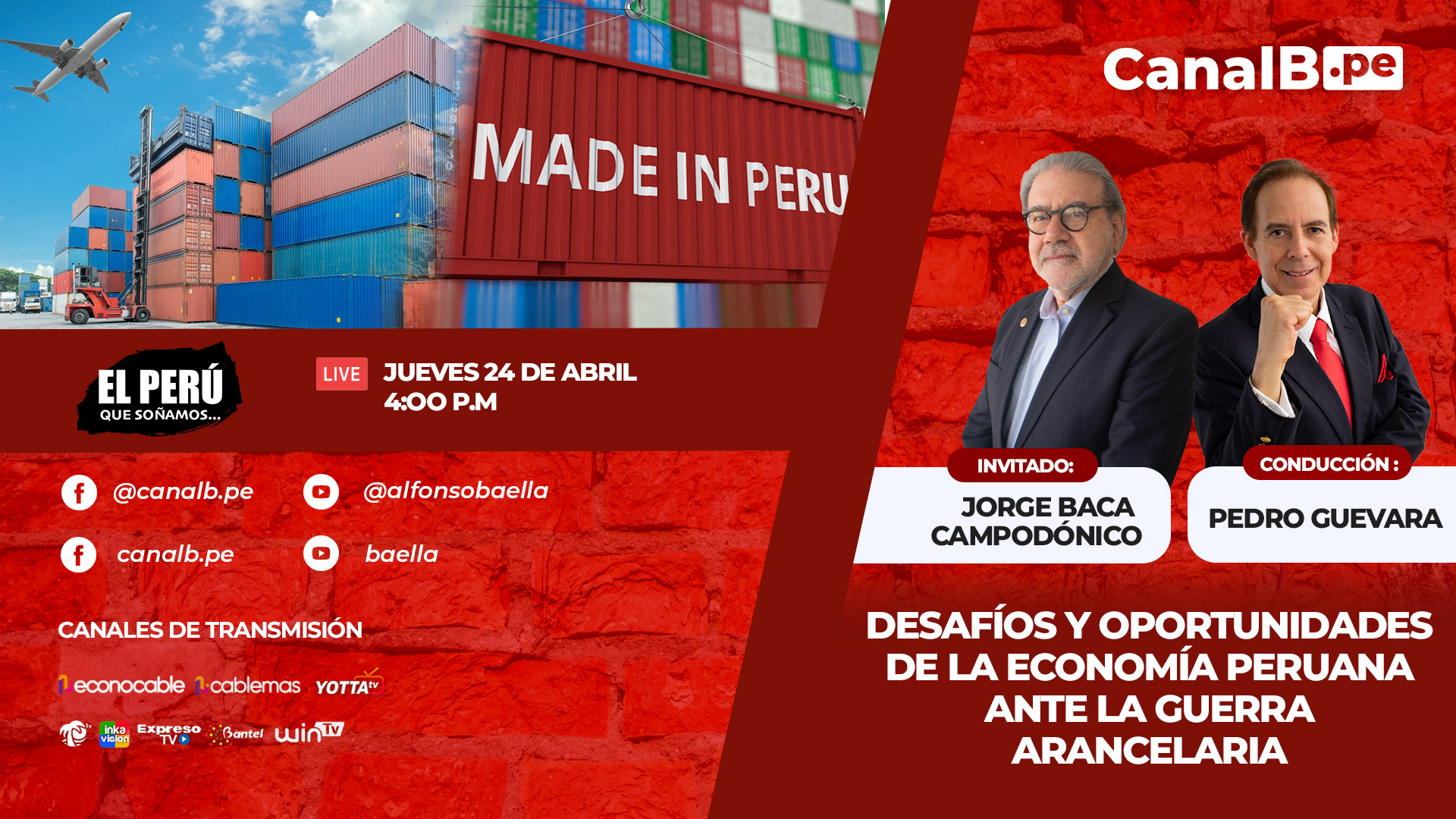 MADE IN PERU

CanalB.pe

EL PERÚ
QUE SOÑAMOS...

LIVE JUEVES 24 DE ABRIL
4:00 P.M

@canalb.pe
@alfonsobaella
canalb.pe
baella

CANALES DE TRANSMISIÓN

econocable cablemas YOTTA tv

inka vision Expreso TV Bantel win TV

INVITADO:
JORGE BACA CAMPODÓNICO

CONDUCCIÓN :
PEDRO GUEVARA

DESAFÍOS Y OPORTUNIDADES DE LA ECONOMÍA PERUANA ANTE LA GUERRA ARANCELARIA